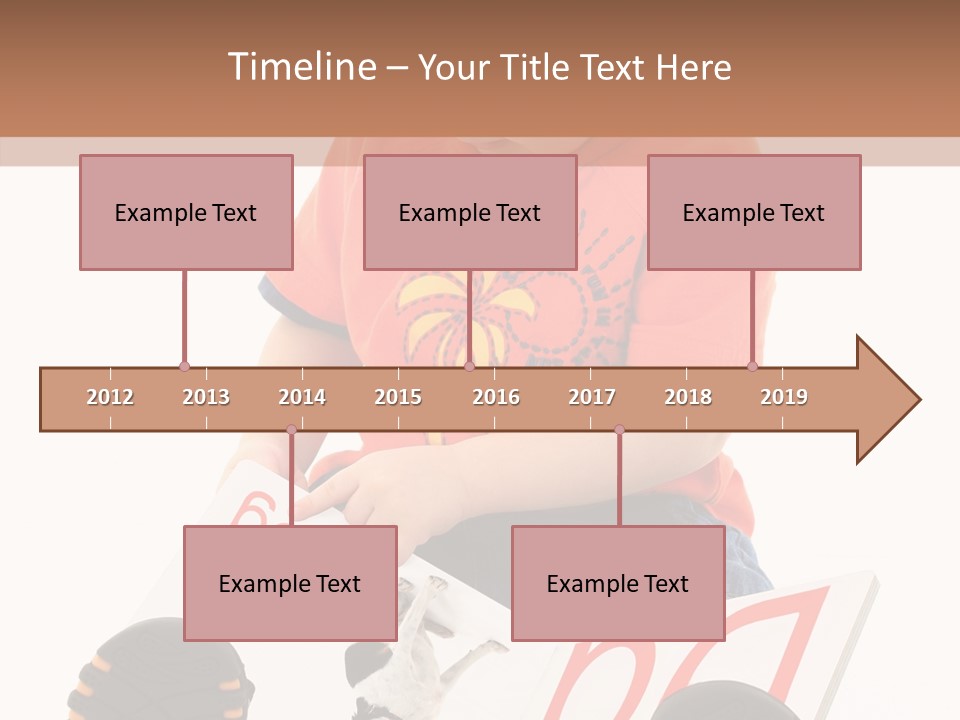 Timeline – Your Title Text Here

Example Text

Example Text

Example Text

2012 2013 2014 2015 2016 2017 2018 2019

Example Text

Example Text